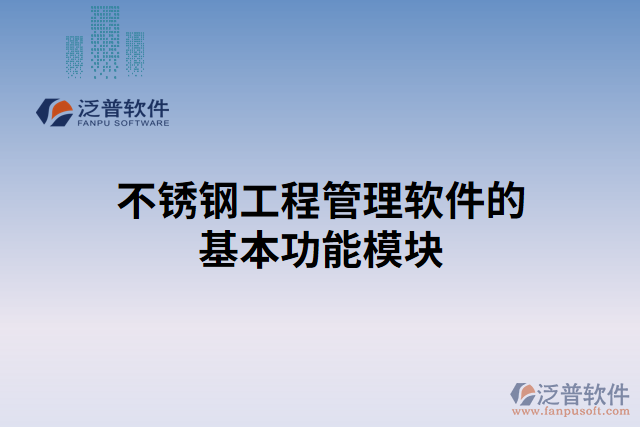 泛普软件
FANPU SOFTWARE

不锈钢工程管理软件的基本功能模块

泛普软件
www.fanpusoft.com